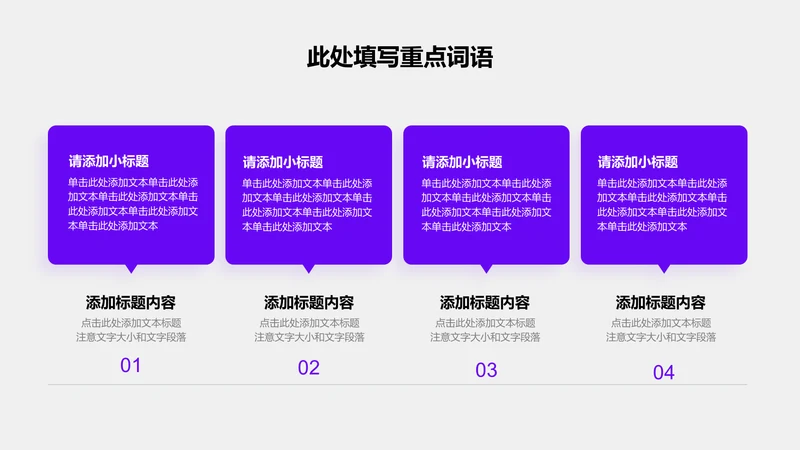 此处填写重点词语

请添加小标题

单击此处添加文本单击此处添加文本单击此处添加文本单击此处添加文本单击此处添加文本单击此处添加文本

添加标题内容

点击此处添加文本标题
注意文字大小和文字段落

01

请添加小标题

单击此处添加文本单击此处添加文本单击此处添加文本单击此处添加文本单击此处添加文本单击此处添加文本

添加标题内容

点击此处添加文本标题
注意文字大小和文字段落

02

请添加小标题

单击此处添加文本单击此处添加文本单击此处添加文本单击此处添加文本单击此处添加文本单击此处添加文本

添加标题内容

点击此处添加文本标题
注意文字大小和文字段落

03

请添加小标题

单击此处添加文本单击此处添加文本单击此处添加文本单击此处添加文本单击此处添加文本单击此处添加文本

添加标题内容

点击此处添加文本标题
注意文字大小和文字段落

04